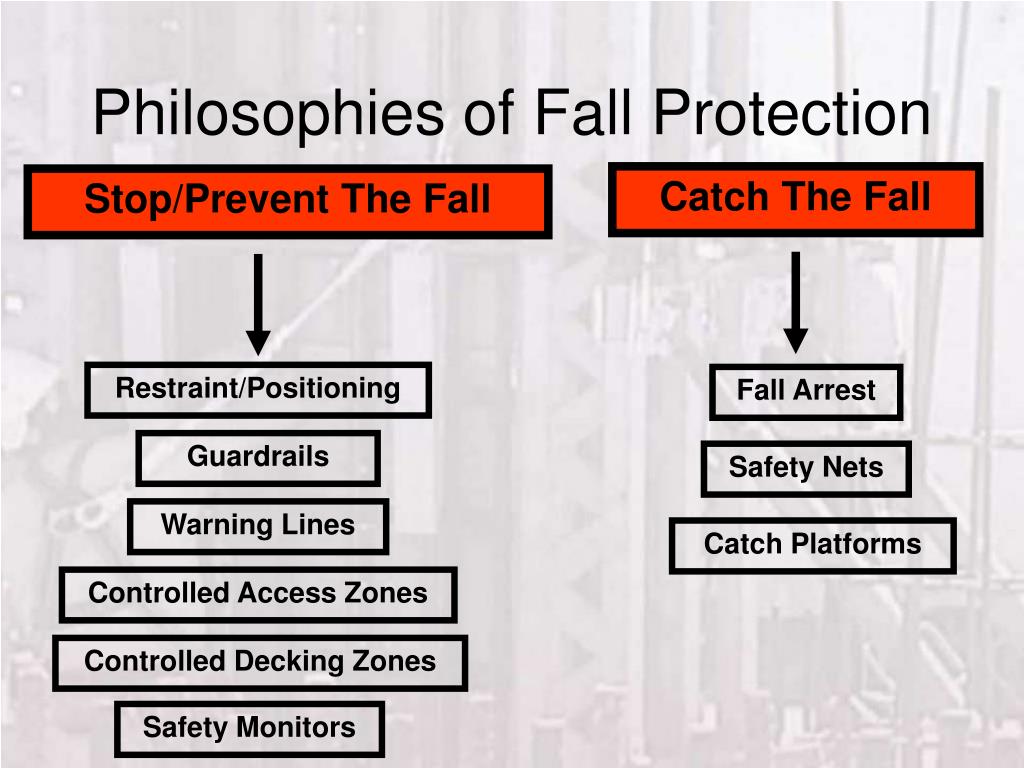 Philosophies of Fall Protection

Stop/Prevent The Fall

Restraint/Positioning

Guardrails

Warning Lines

Controlled Access Zones

Controlled Decking Zones

Safety Monitors

Catch The Fall

Fall Arrest

Safety Nets

Catch Platforms